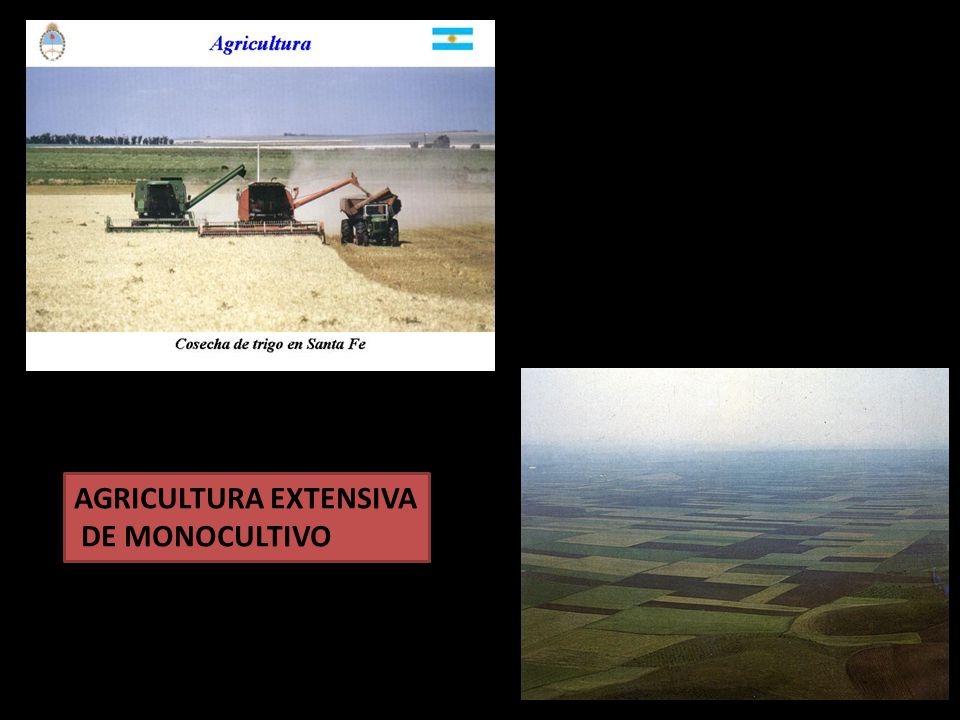 Agricultura

Cosecha de trigo en Santa Fe

AGRICULTURA EXTENSIVA DE MONOCULTIVO